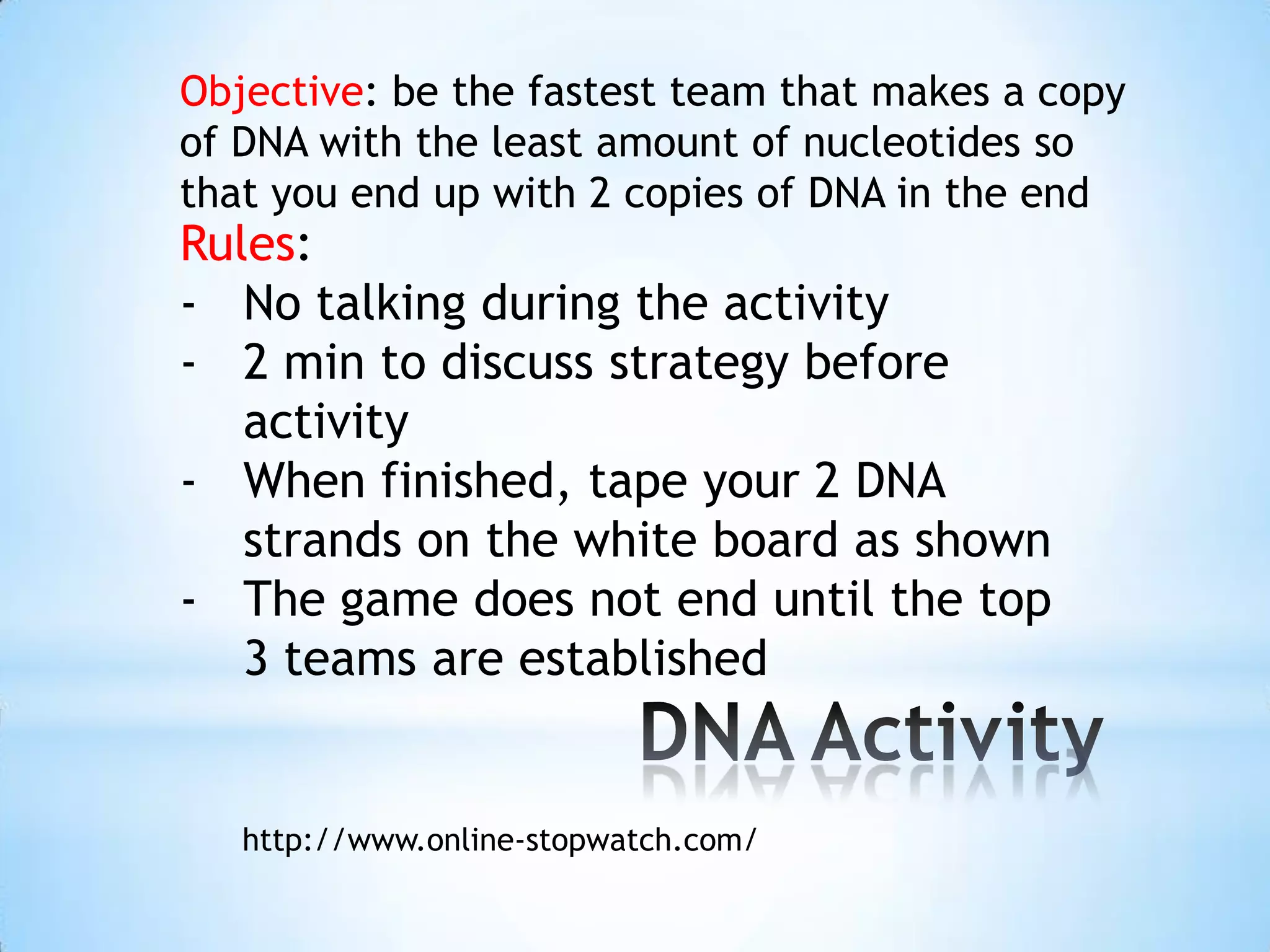 Objective: be the fastest team that makes a copy of DNA with the least amount of nucleotides so that you end up with 2 copies of DNA in the end

Rules:

- No talking during the activity
- 2 min to discuss strategy before activity
- When finished, tape your 2 DNA strands on the white board as shown
- The game does not end until the top 3 teams are established

DNA Activity

http://www.online-stopwatch.com/